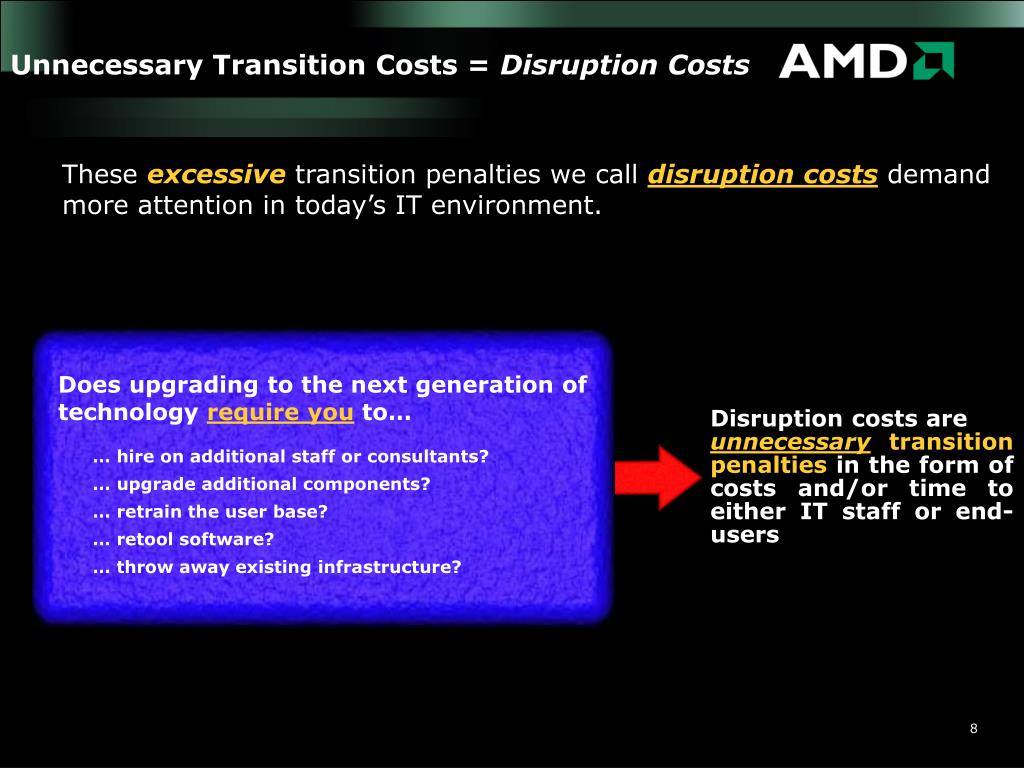 Unnecessary Transition Costs = Disruption Costs

AMD

These excessive transition penalties we call disruption costs demand more attention in today's IT environment.

Does upgrading to the next generation of technology require you to…

… hire on additional staff or consultants?

… upgrade additional components?

… retrain the user base?

… retool software?

… throw away existing infrastructure?

Disruption costs are unnecessary transition penalties in the form of costs and/or time to either IT staff or end-users

8